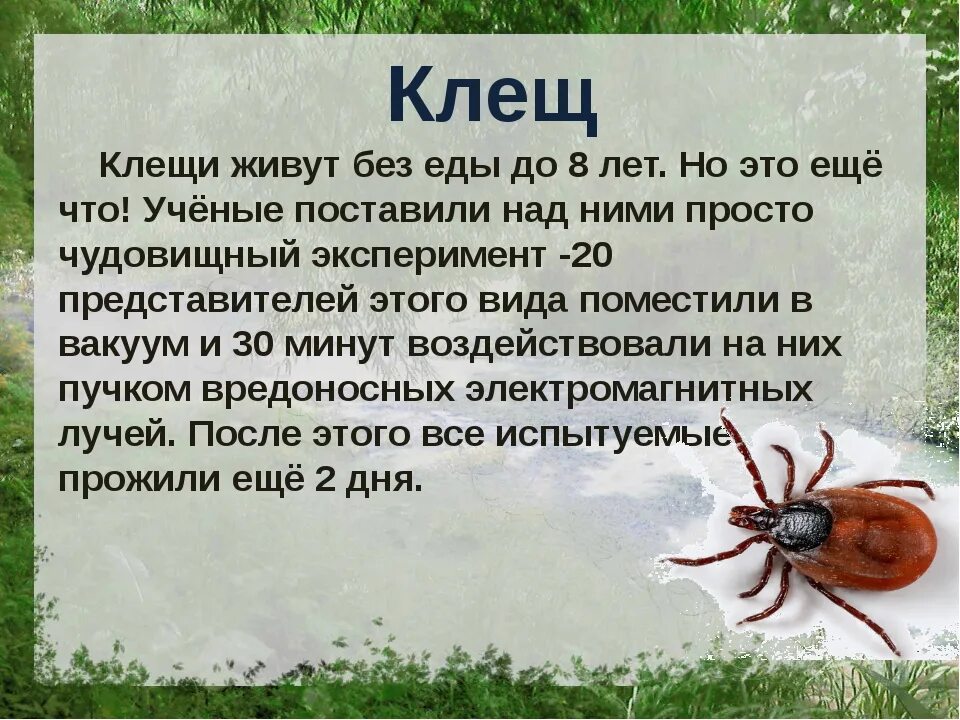 Клещ

Клещи живут без еды до 8 лет. Но это ещё что! Учёные поставили над ними просто чудовищный эксперимент -20 представителей этого вида поместили в вакуум и 30 минут воздействовали на них пучком вредоносных электромагнитных лучей. После этого все испытуемые прожили ещё 2 дня.